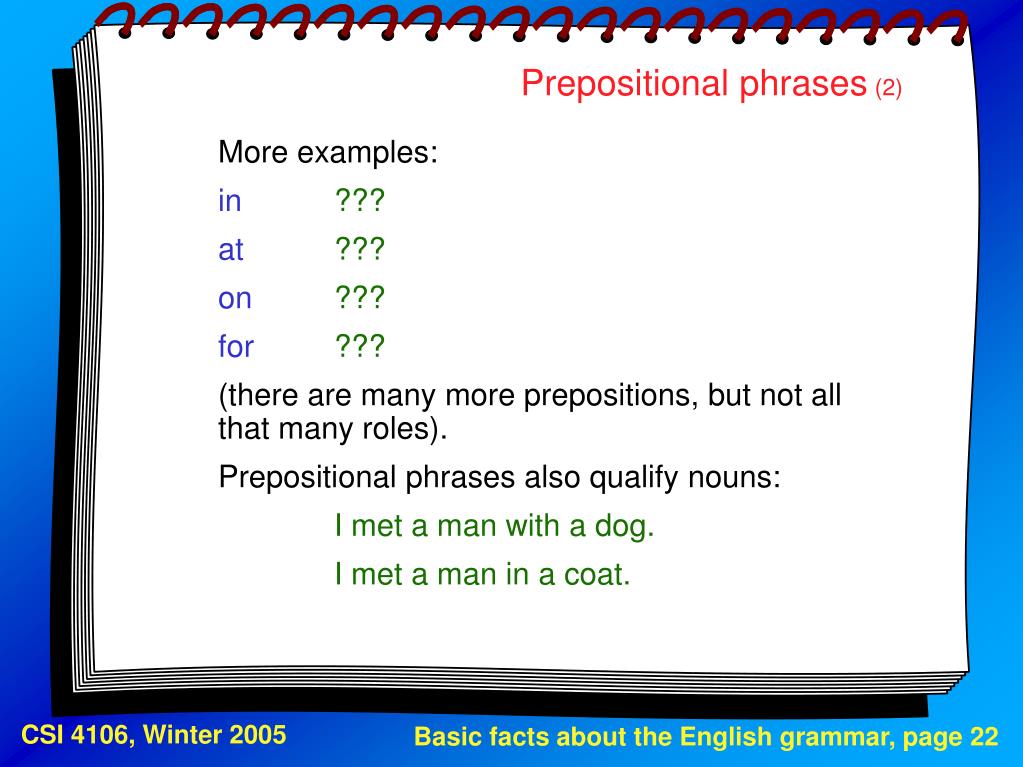 Prepositional phrases (2)

More examples:

in ???

at ???

on ???

for ???

(there are many more prepositions, but not all that many roles).

Prepositional phrases also qualify nouns:

I met a man with a dog.

I met a man in a coat.

CSI 4106, Winter 2005

Basic facts about the English grammar, page 22